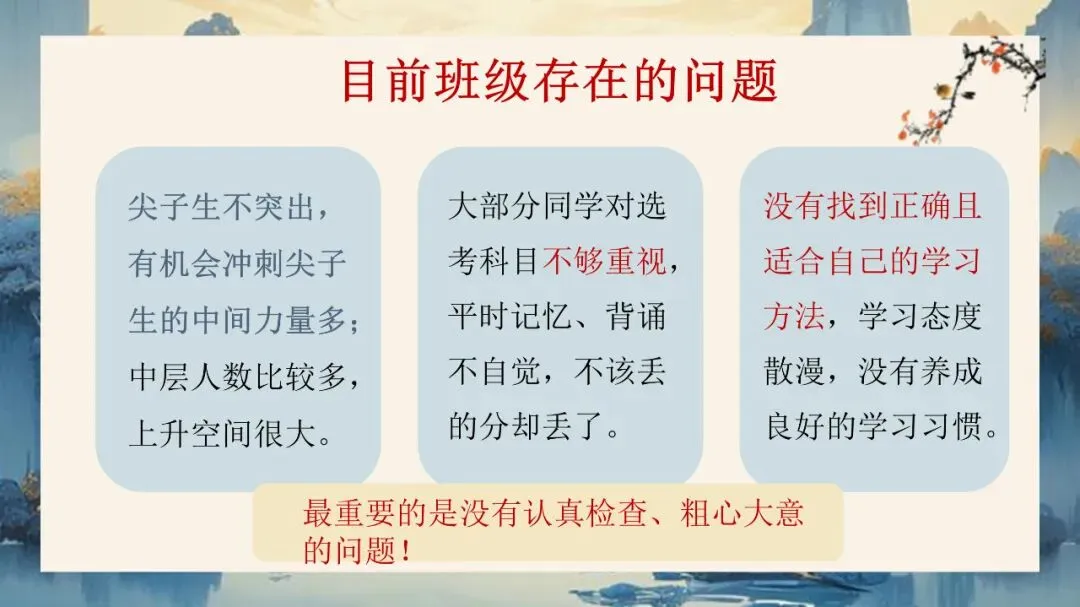 目前班级存在的问题

尖子生不突出，有机会冲刺尖子生的中间力量多；中层人数比较多，上升空间很大。

大部分同学对选考科目不够重视，平时记忆、背诵不自觉，不该丢的分却丢了。

没有找到正确且适合自己的学习方法，学习态度散漫，没有养成良好的学习习惯。

最重要的是没有认真检查、粗心大意的问题！